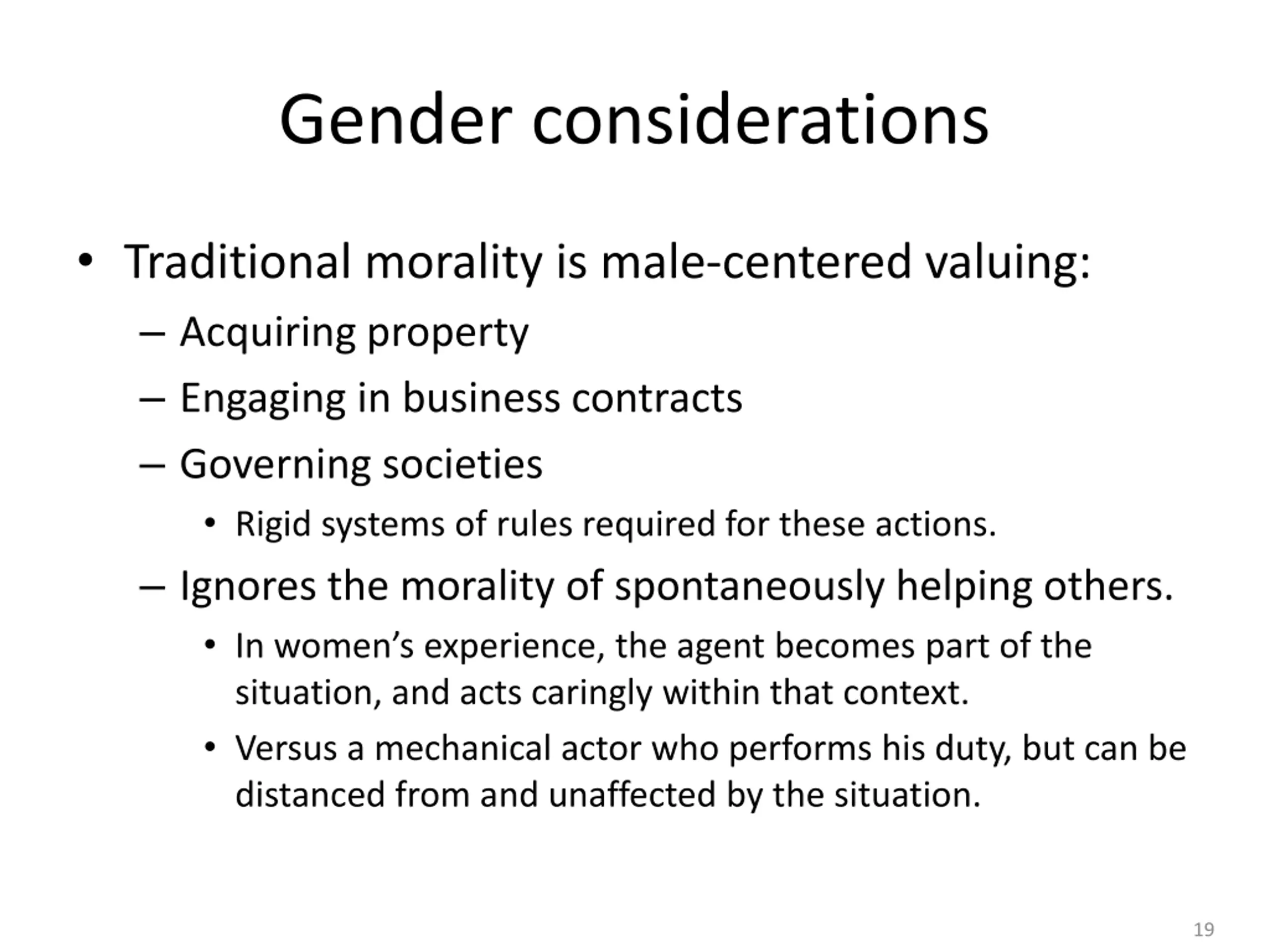 Gender considerations

• Traditional morality is male-centered valuing:

– Acquiring property

– Engaging in business contracts

– Governing societies

• Rigid systems of rules required for these actions.

– Ignores the morality of spontaneously helping others.

• In women’s experience, the agent becomes part of the situation, and acts caringly within that context.

• Versus a mechanical actor who performs his duty, but can be distanced from and unaffected by the situation.

19